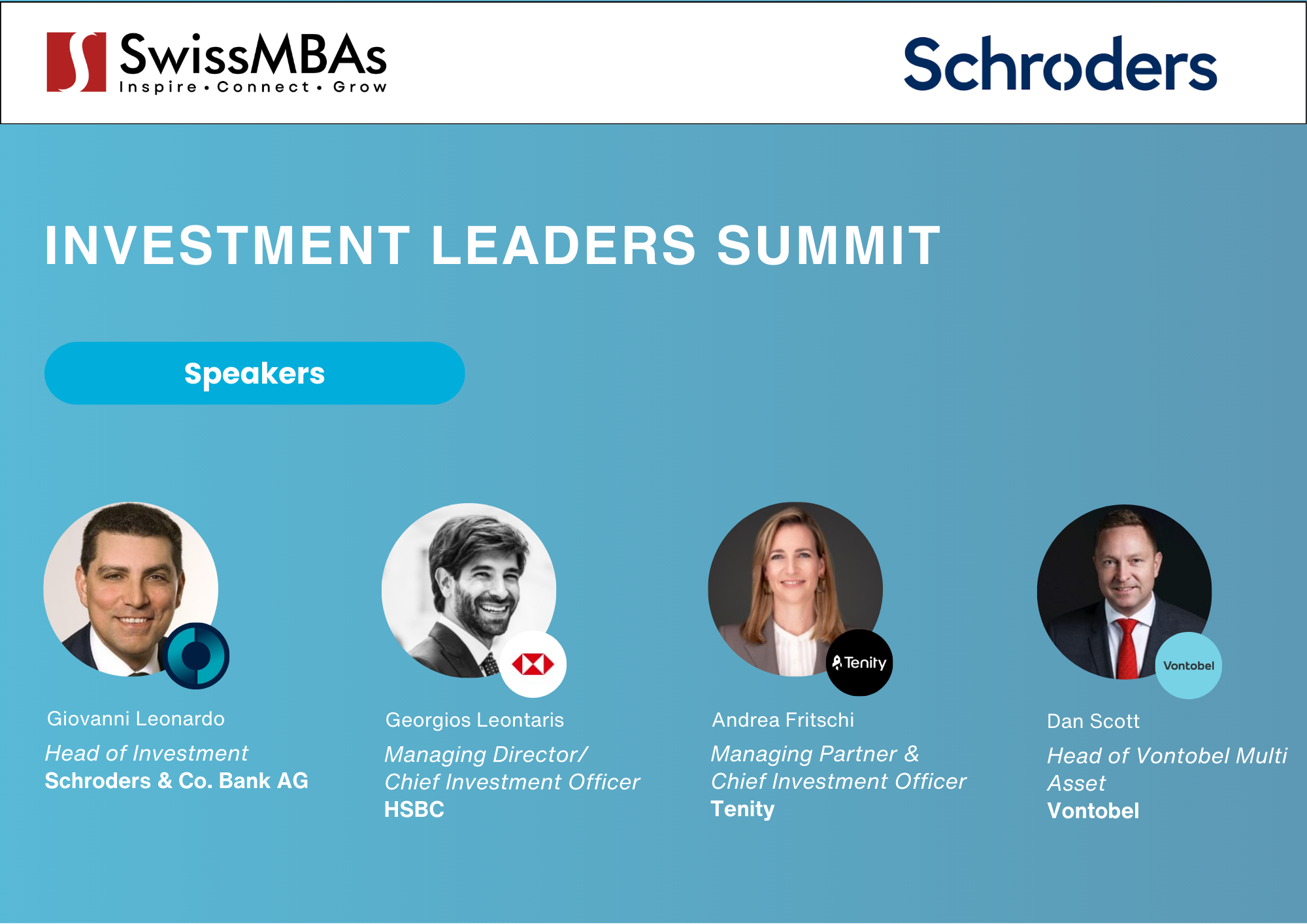 SwissMBAs
Inspire • Connect • Grow

Schroders

INVESTMENT LEADERS SUMMIT

Speakers

Giovanni Leonardo
Head of Investment
Schroders & Co. Bank AG

Georgios Leontaris
Managing Director/
Chief Investment Officer
HSBC

Tenity
Andrea Fritschi
Managing Partner &
Chief Investment Officer
Tenity

Vontobel
Dan Scott
Head of Vontobel Multi Asset
Vontobel